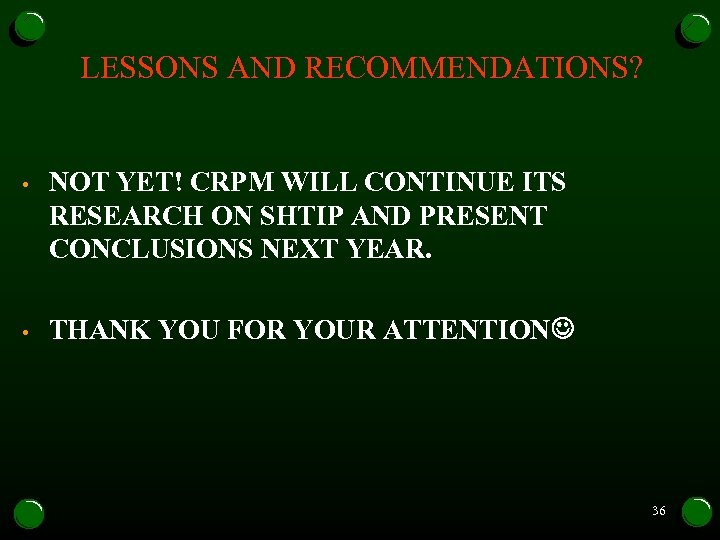 LESSONS AND RECOMMENDATIONS?

• NOT YET! CRPM WILL CONTINUE ITS RESEARCH ON SHTIP AND PRESENT CONCLUSIONS NEXT YEAR.

• THANK YOU FOR YOUR ATTENTION☺

36